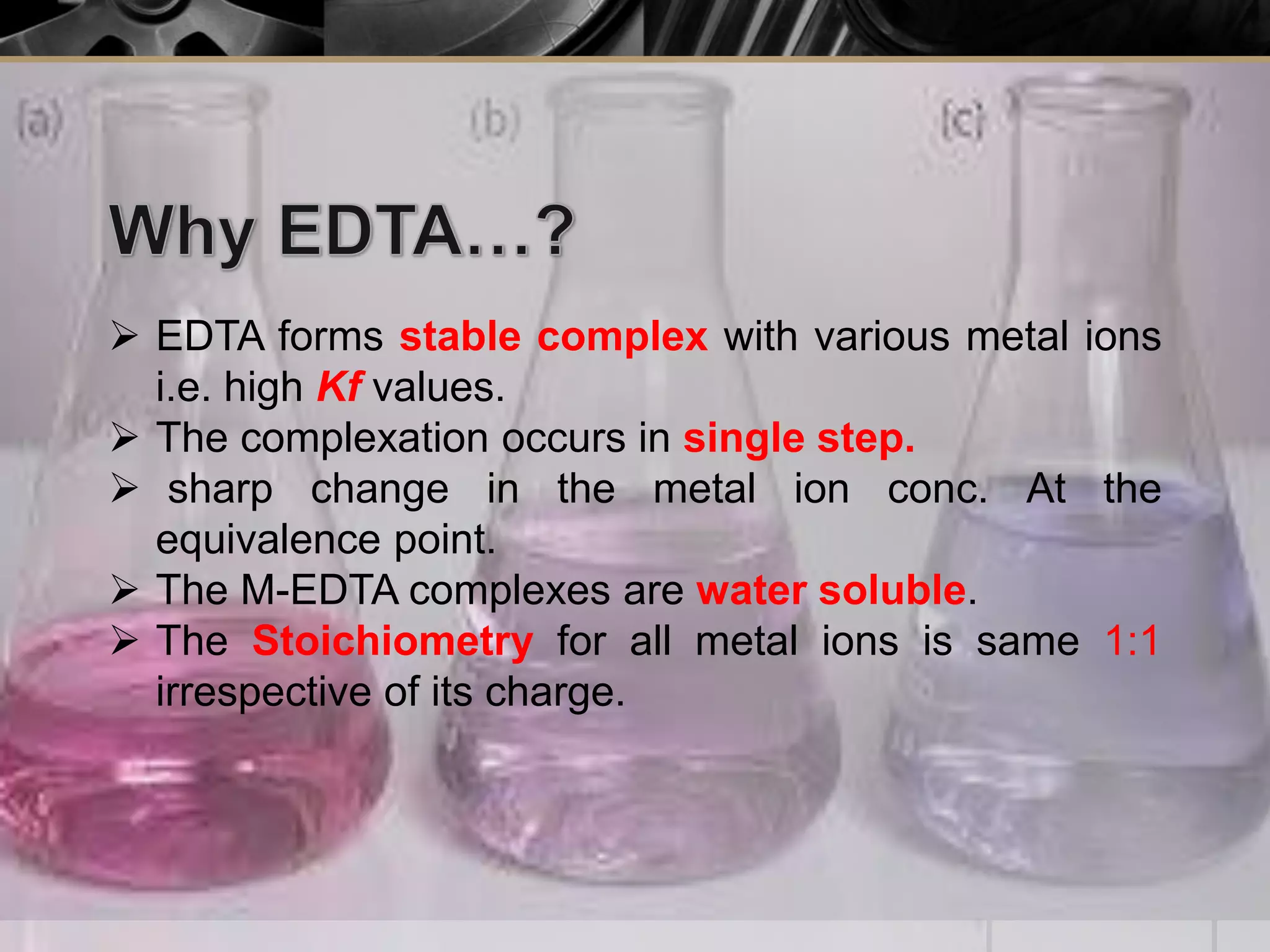 (a)

(b)

(c)

Why EDTA…?

➢ EDTA forms stable complex with various metal ions i.e. high Kf values.
➢ The complexation occurs in single step.
➢ sharp change in the metal ion conc. At the equivalence point.
➢ The M-EDTA complexes are water soluble.
➢ The Stoichiometry for all metal ions is same 1:1 irrespective of its charge.